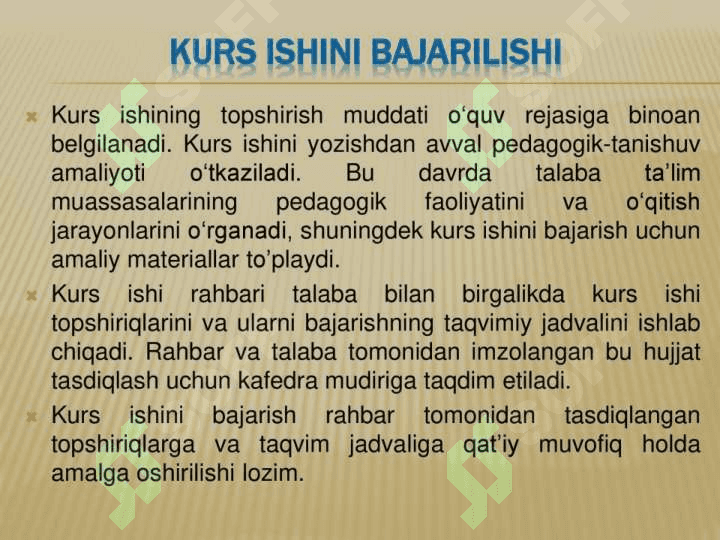 KURS ISHINI BAJARILISHI

Kurs ishining topshirish muddati o‘quv rejasiga binoan belgilanadi. Kurs ishini yozishdan avval pedagogik-tanishuv amaliyoti o‘tkaziladi. Bu davrda talaba ta’lim muassasalarining pedagogik faoliyatini va o‘qitish jarayonlarini o‘rganadi, shuningdek kurs ishini bajarish uchun amaliy materiallar to’playdi.

Kurs ishi rahbari talaba bilan birgalikda kurs ishi topshiriqlarini va ularni bajarishning taqvimiy jadvalini ishlab chiqadi. Rahbar va talaba tomonidan imzolangan bu hujjat tasdiqlash uchun kafedra mudiriga taqdim etiladi.

Kurs ishini bajarish rahbar tomonidan tasdiqlangan topshiriqlarga va taqvim jadvaliga qat’iy muvofiq holda amalga oshirilishi lozim.